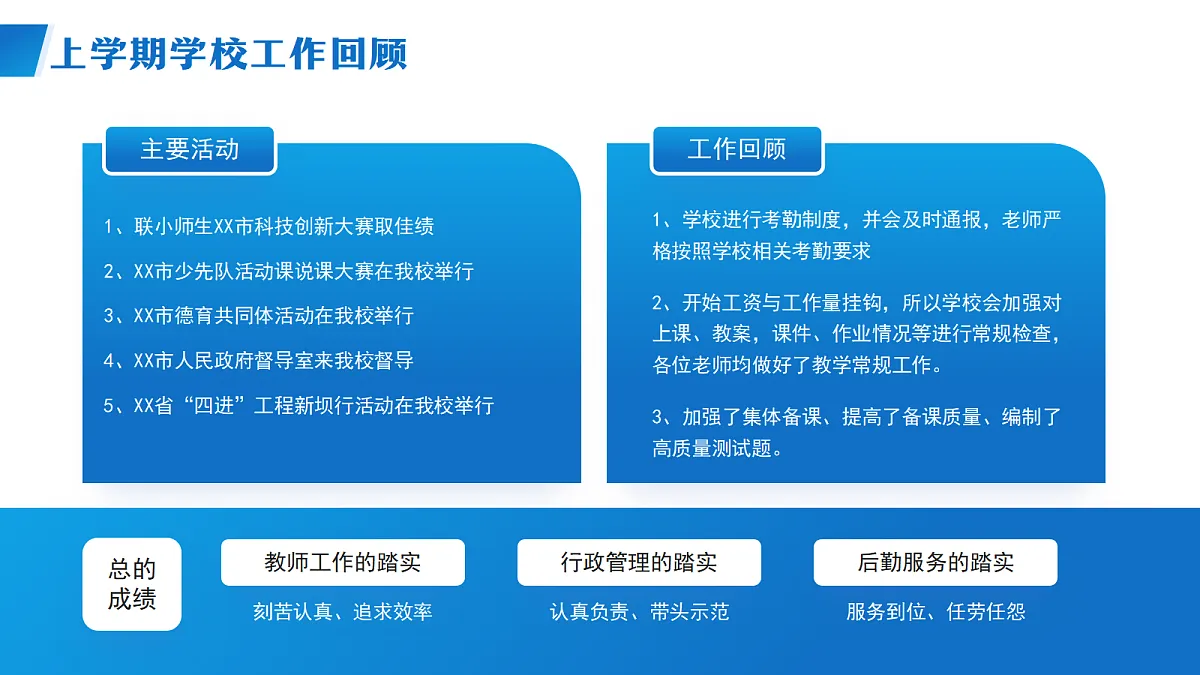 上学期学校工作回顾

主要活动

1、联小师生XX市科技创新大赛取佳绩

2、XX市少先队活动课说课大赛在我校举行

3、XX市德育共同体活动在我校举行

4、XX市人民政府督导室来我校督导

5、XX省“四进”工程新坝行活动在我校举行

工作回顾

1、学校进行考勤制度，并会及时通报，老师严格按照学校相关考勤要求

2、开始工资与工作量挂钩，所以学校会加强对上课、教案，课件、作业情况等进行常规检查，各位老师均做好了教学常规工作。

3、加强了集体备课、提高了备课质量、编制了高质量测试题。

总的成绩

教师工作的踏实

刻苦认真、追求效率

行政管理的踏实

认真负责、带头示范

后勤服务的踏实

服务到位、任劳任怨